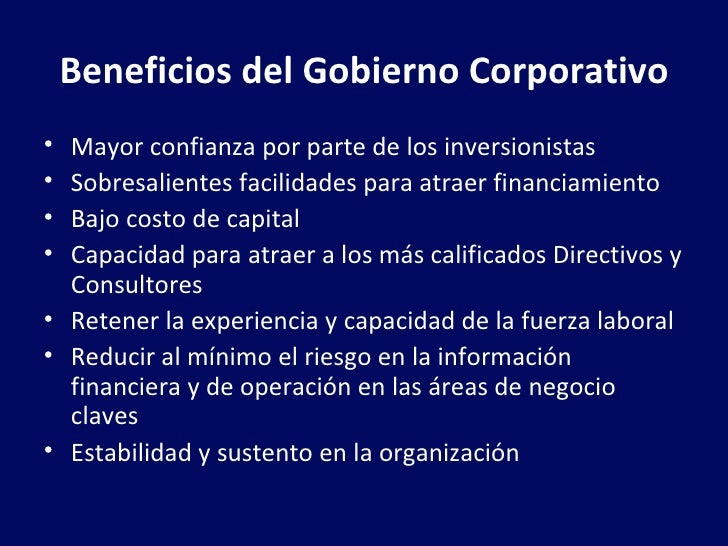 Beneficios del Gobierno Corporativo

• Mayor confianza por parte de los inversionistas
• Sobresalientes facilidades para atraer financiamiento
• Bajo costo de capital
• Capacidad para atraer a los más calificados Directivos y Consultores
• Retener la experiencia y capacidad de la fuerza laboral
• Reducir al mínimo el riesgo en la información financiera y de operación en las áreas de negocio claves
• Estabilidad y sustento en la organización